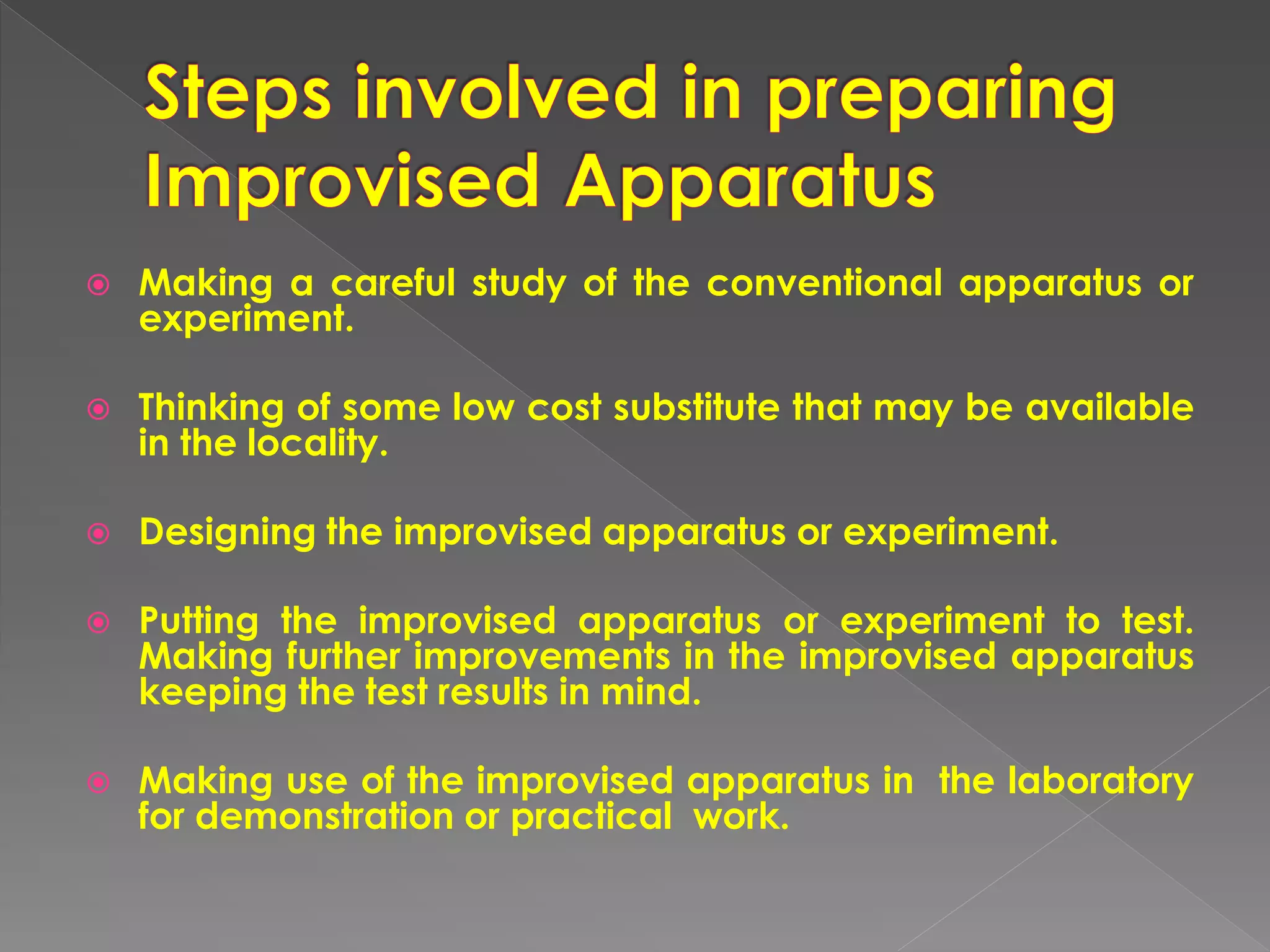 Steps involved in preparing Improvised Apparatus

Making a careful study of the conventional apparatus or experiment.

Thinking of some low cost substitute that may be available in the locality.

Designing the improvised apparatus or experiment.

Putting the improvised apparatus or experiment to test. Making further improvements in the improvised apparatus keeping the test results in mind.

Making use of the improvised apparatus in the laboratory for demonstration or practical work.